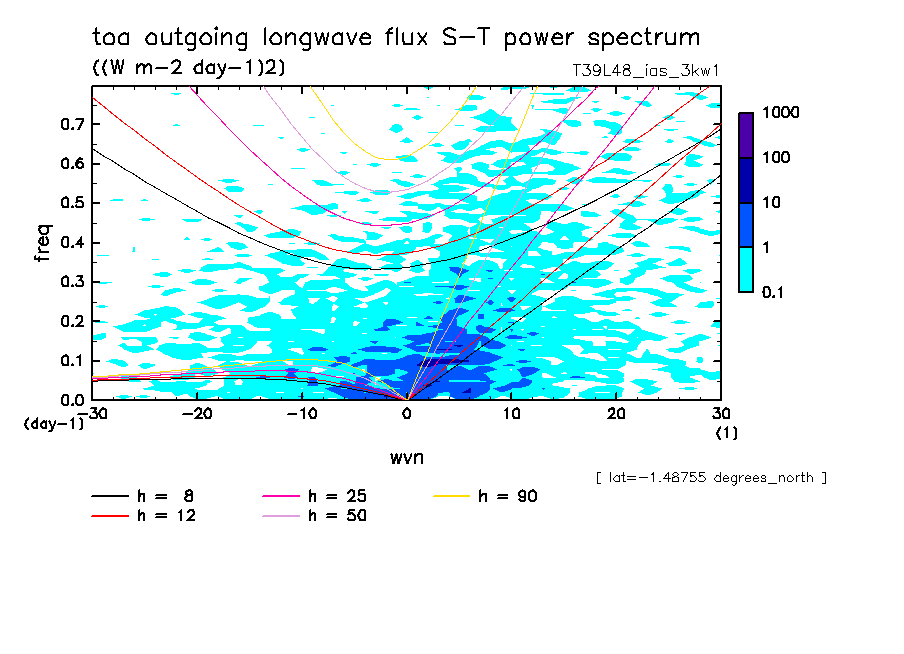 toa outgoing longwave flux S-T power spectrum
((W m-2 day-1)2)
T39L48_ias_3kw1

1000
100
10
1
0.1

freq
0.7
0.6
0.5
0.4
0.3
0.2
0.1
0.0
(day-1)
-30
-20
-10
0
10
20
30
(1)
wvn

[ lat=-1.48755 degrees_north ]

h = 8
h = 12
h = 25
h = 50
h = 90